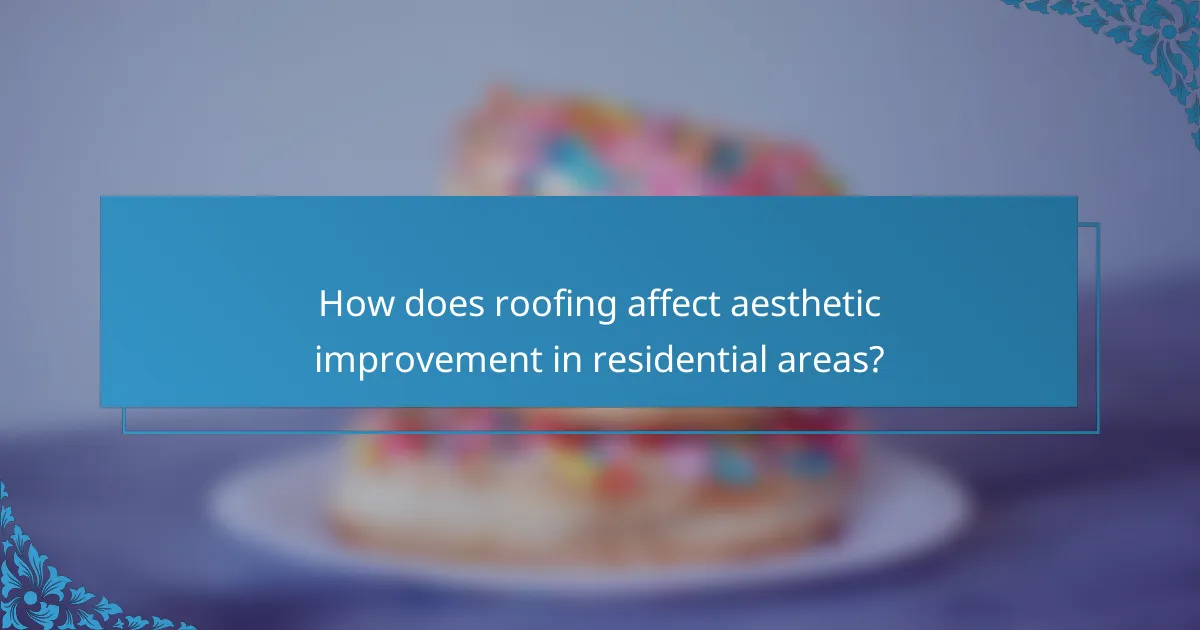 How does roofing affect aesthetic improvement in residential areas?